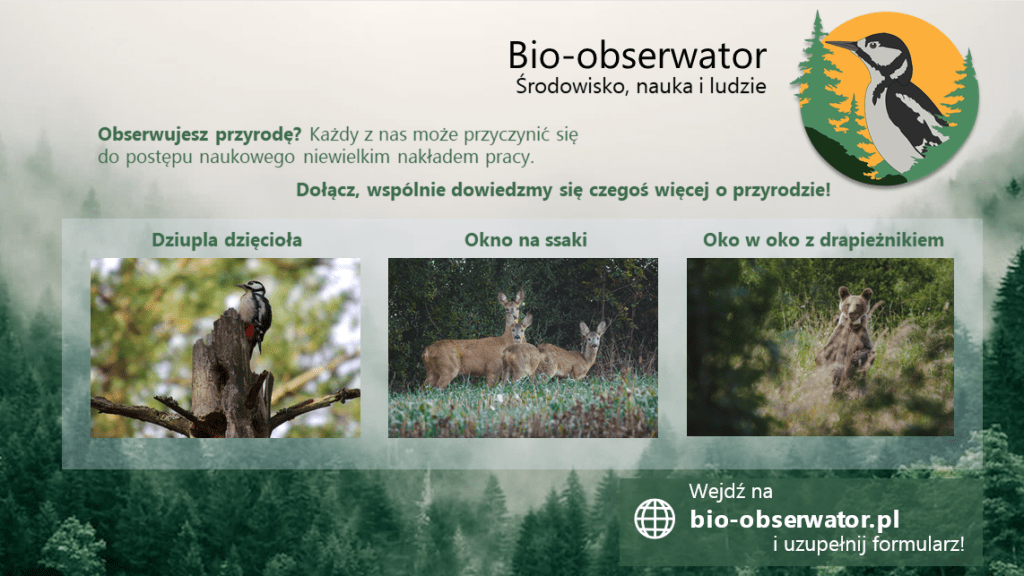 Bio-obserwator
Środowisko, nauka i ludzie

Obserwujesz przyrodę? Każdy z nas może przyczynić się do postępu naukowego niewielkim nakładem pracy.

Dołącz, wspólnie dowiedzmy się czegoś więcej o przyrodzie!

Dziupla dzięcioła

Okno na ssaki

Oko w oko z drapieżnikiem

Wejdź na
bio-obserwator.pl
i uzupełnij formularz!